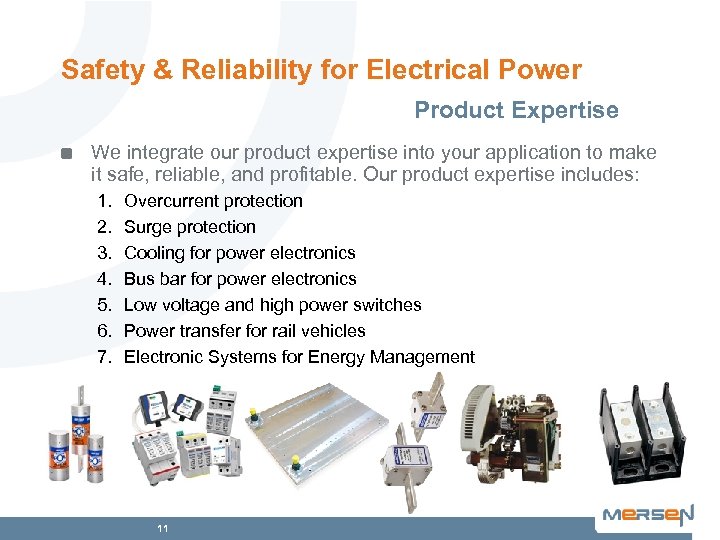 Safety & Reliability for Electrical Power

Product Expertise

We integrate our product expertise into your application to make it safe, reliable, and profitable. Our product expertise includes:

1. Overcurrent protection
2. Surge protection
3. Cooling for power electronics
4. Bus bar for power electronics
5. Low voltage and high power switches
6. Power transfer for rail vehicles
7. Electronic Systems for Energy Management

11

MERSEN